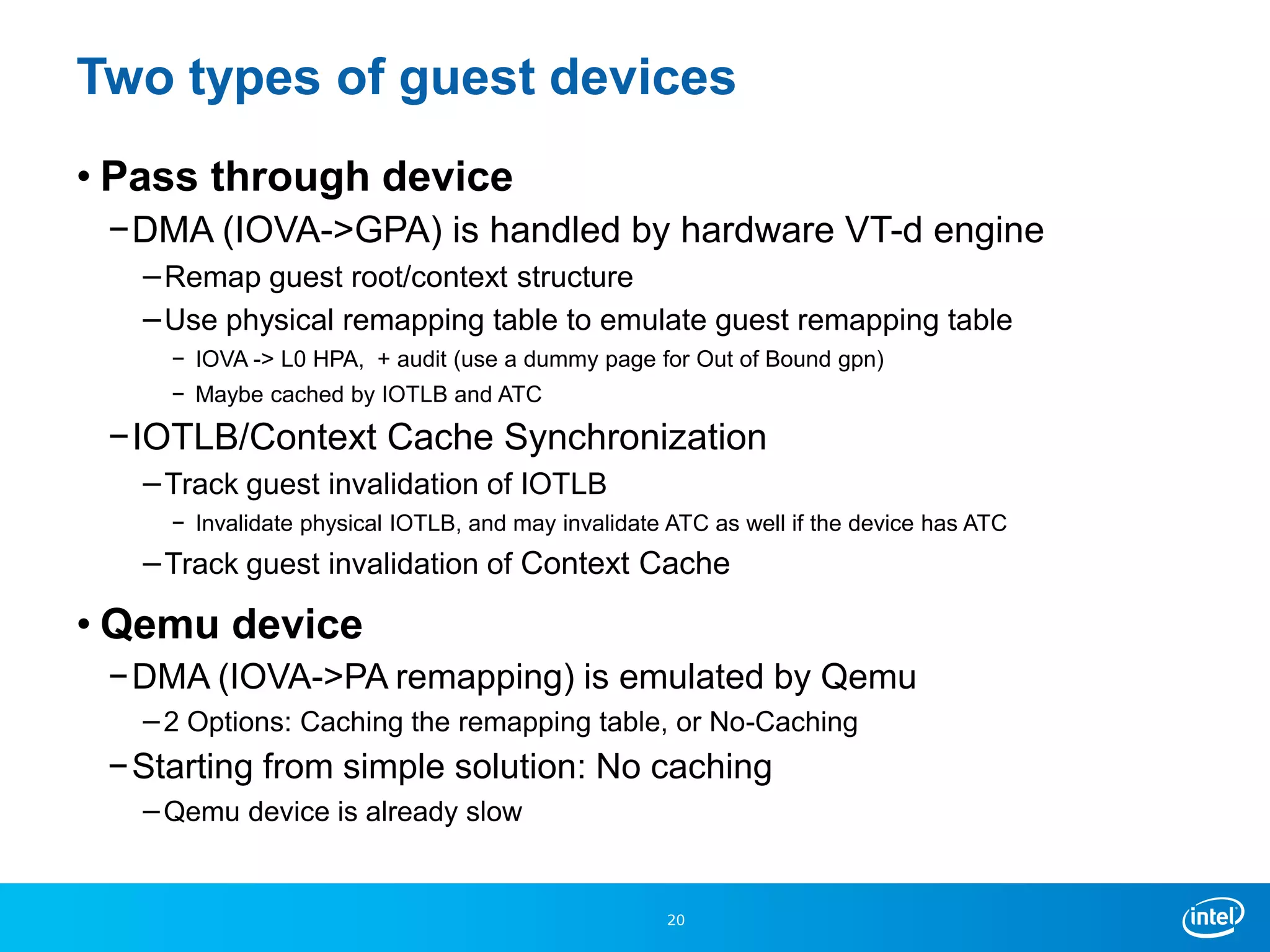 Two types of guest devices

• Pass through device

– DMA (IOVA->GPA) is handled by hardware VT-d engine

– Remap guest root/context structure

– Use physical remapping table to emulate guest remapping table

– IOVA -> L0 HPA,  + audit (use a dummy page for Out of Bound gpn)

– Maybe cached by IOTLB and ATC

– IOTLB/Context Cache Synchronization

– Track guest invalidation of IOTLB

– Invalidate physical IOTLB, and may invalidate ATC as well if the device has ATC

– Track guest invalidation of Context Cache

• Qemu device

– DMA (IOVA->PA remapping) is emulated by Qemu

– 2 Options: Caching the remapping table, or No-Caching

– Starting from simple solution: No caching

– Qemu device is already slow

20

intel